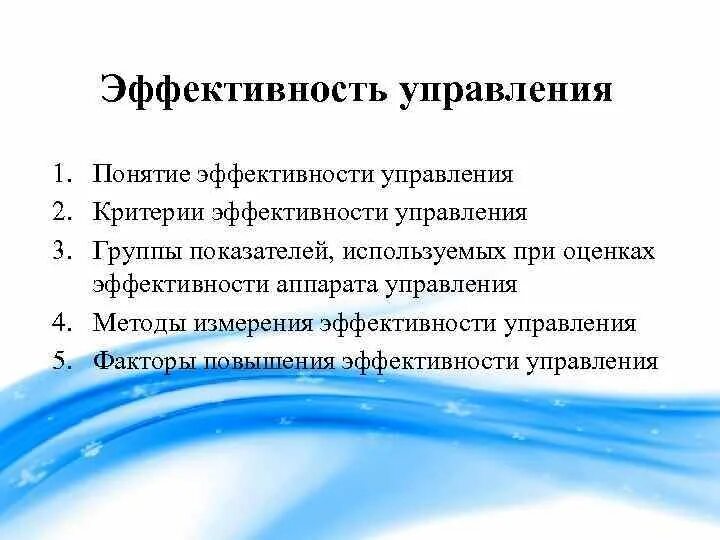 Эффективность управления

1. Понятие эффективности управления
2. Критерии эффективности управления
3. Группы показателей, используемых при оценках эффективности аппарата управления
4. Методы измерения эффективности управления
5. Факторы повышения эффективности управления